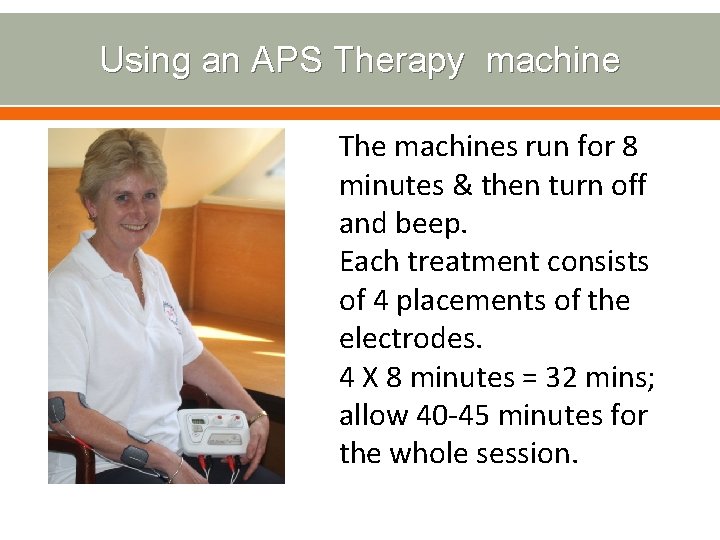 Using an APS Therapy  machine

The machines run for 8 minutes & then turn off and beep.
Each treatment consists of 4 placements of the electrodes.
4 X 8 minutes = 32 mins; allow 40-45 minutes for the whole session.